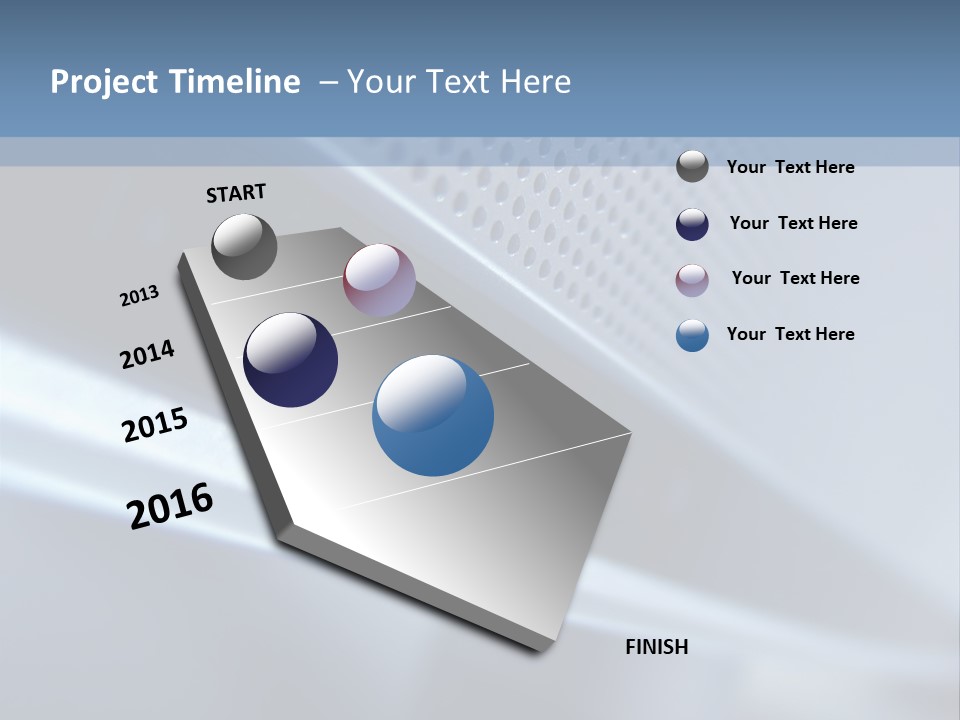 Project Timeline – Your Text Here

START

2013

2014

2015

2016

FINISH

Your Text Here

Your Text Here

Your Text Here

Your Text Here